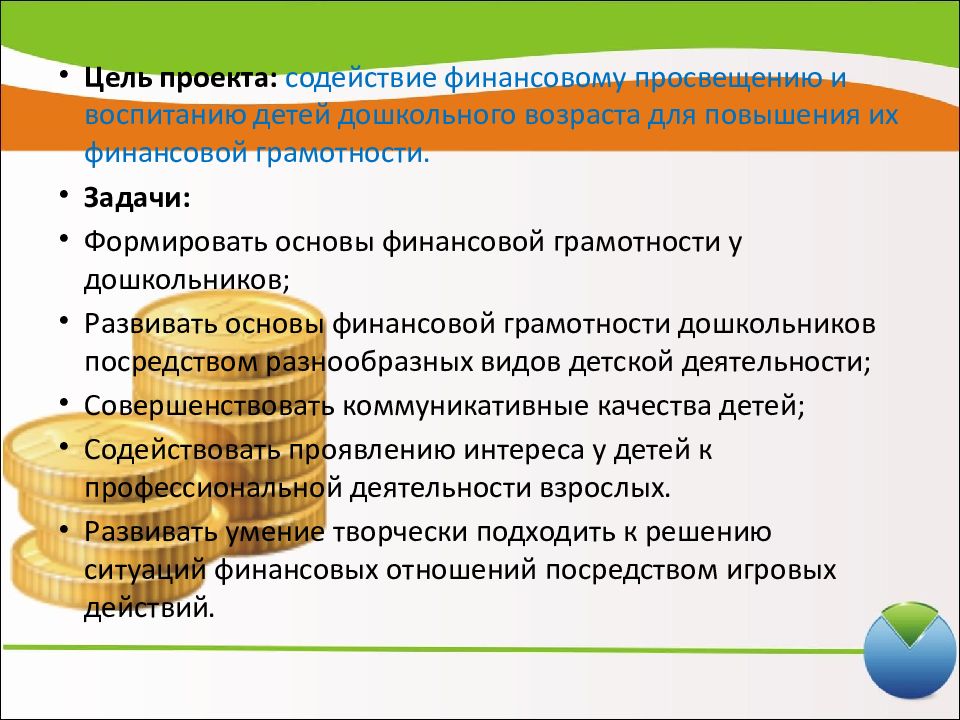 • Цель проекта: содействие финансовому просвещению и воспитанию детей дошкольного возраста для повышения их финансовой грамотности.

• Задачи:

• Формировать основы финансовой грамотности у дошкольников;

• Развивать основы финансовой грамотности дошкольников посредством разнообразных видов детской деятельности;

• Совершенствовать коммуникативные качества детей;

• Содействовать проявлению интереса у детей к профессиональной деятельности взрослых.

• Развивать умение творчески подходить к решению ситуаций финансовых отношений посредством игровых действий.